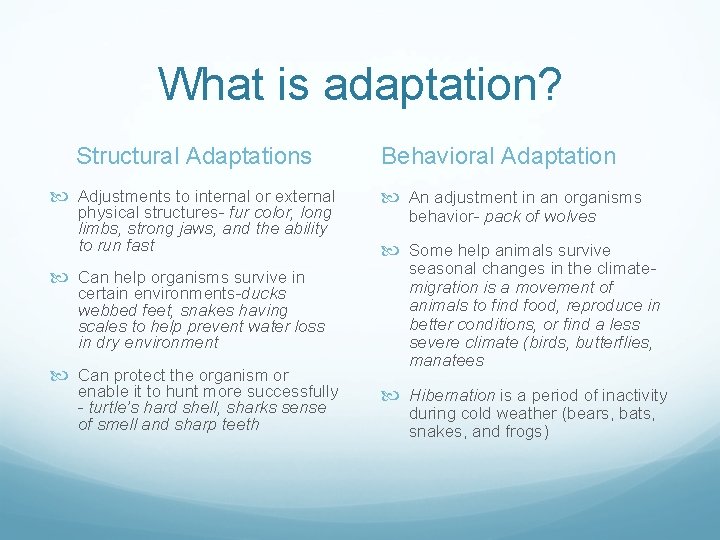 What is adaptation?

Structural Adaptations

Adjustments to internal or external physical structures- fur color, long limbs, strong jaws, and the ability to run fast

Can help organisms survive in certain environments-ducks webbed feet, snakes having scales to help prevent water loss in dry environment

Can protect the organism or enable it to hunt more successfully - turtle's hard shell, sharks sense of smell and sharp teeth

Behavioral Adaptation

An adjustment in an organisms behavior- pack of wolves

Some help animals survive seasonal changes in the climate- migration is a movement of animals to find food, reproduce in better conditions, or find a less severe climate (birds, butterflies, manatees

Hibernation is a period of inactivity during cold weather (bears, bats, snakes, and frogs)